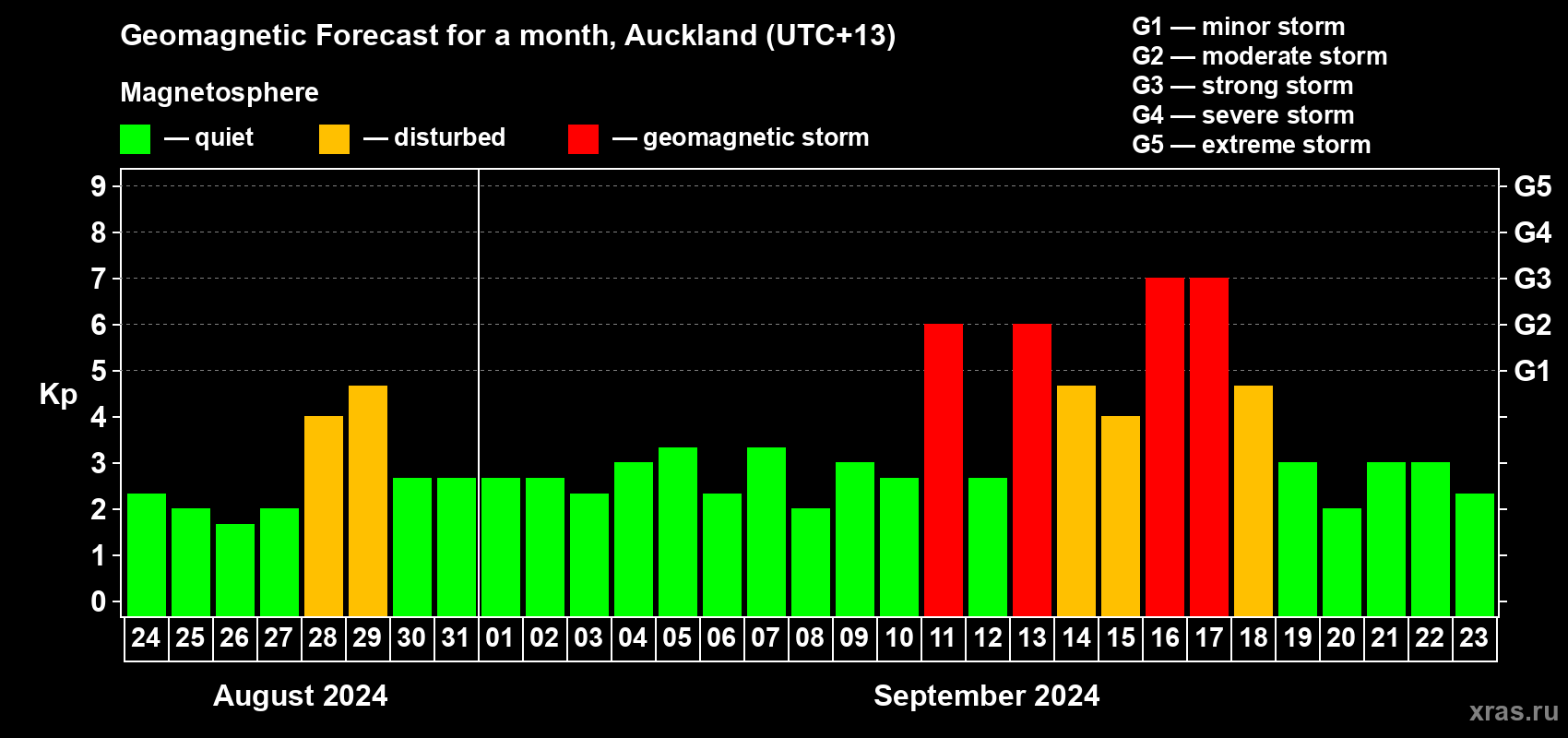 Geomagnetic Forecast for a month, Auckland (UTC+13)

Magnetosphere

— quiet — disturbed — geomagnetic storm

G1 — minor storm
G2 — moderate storm
G3 — strong storm
G4 — severe storm
G5 — extreme storm

Kp

9
8
7
6
5
4
3
2
1
0

G5
G4
G3
G2
G1

24 25 26 27 28 29 30 31 01 02 03 04 05 06 07 08 09 10 11 12 13 14 15 16 17 18 19 20 21 22 23

August 2024

September 2024

xras.ru